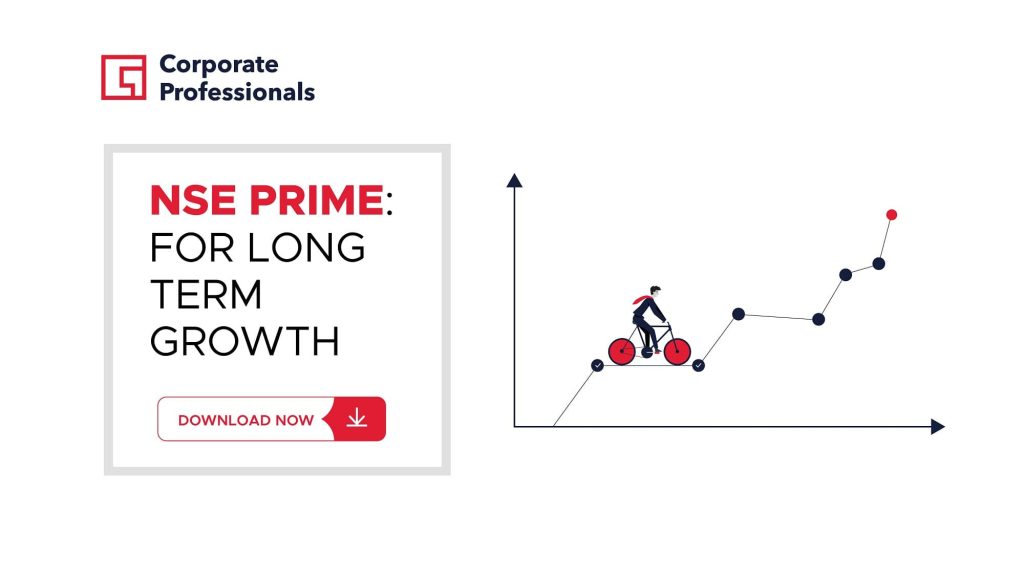 Corporate Professionals

NSE PRIME: FOR LONG TERM GROWTH

DOWNLOAD NOW